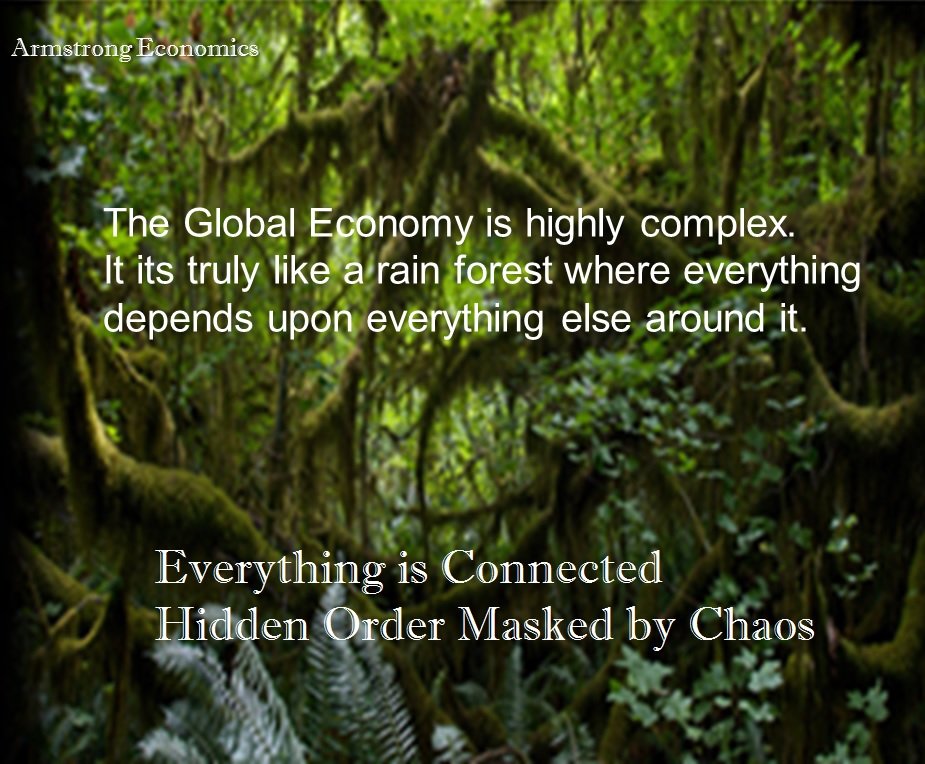 Armstrong Economics

The Global Economy is highly complex. It its truly like a rain forest where everything depends upon everything else around it.

Everything is Connected
Hidden Order Masked by Chaos